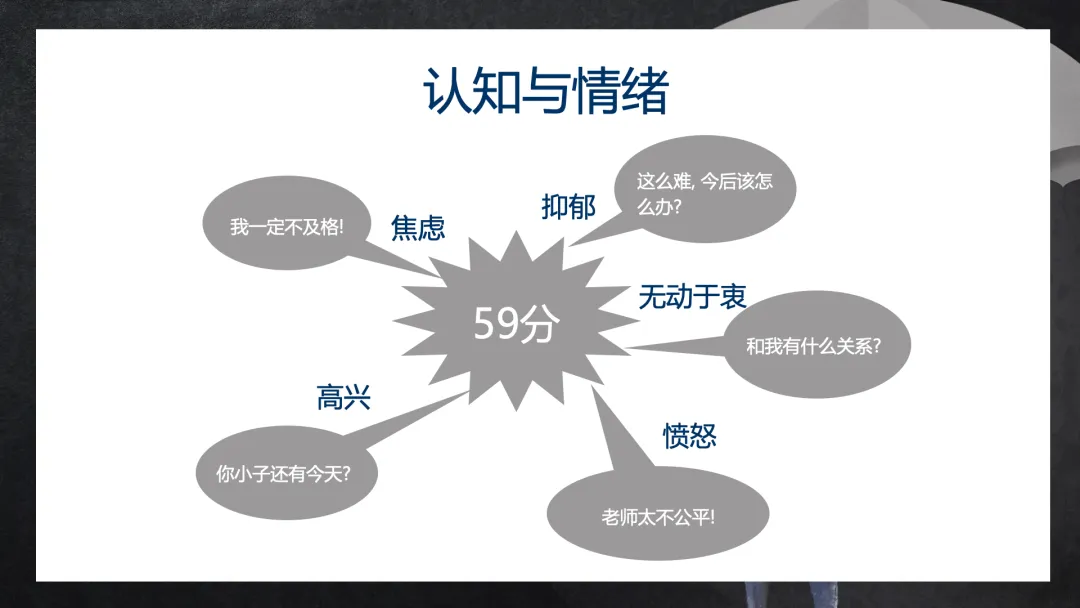 认知与情绪

我一定不及格!

焦虑

抑郁

这么难, 今后该怎么办?

59分

无动于衷

和我有什么关系?

高兴

你小子还有今天?

愤怒

老师太不公平!